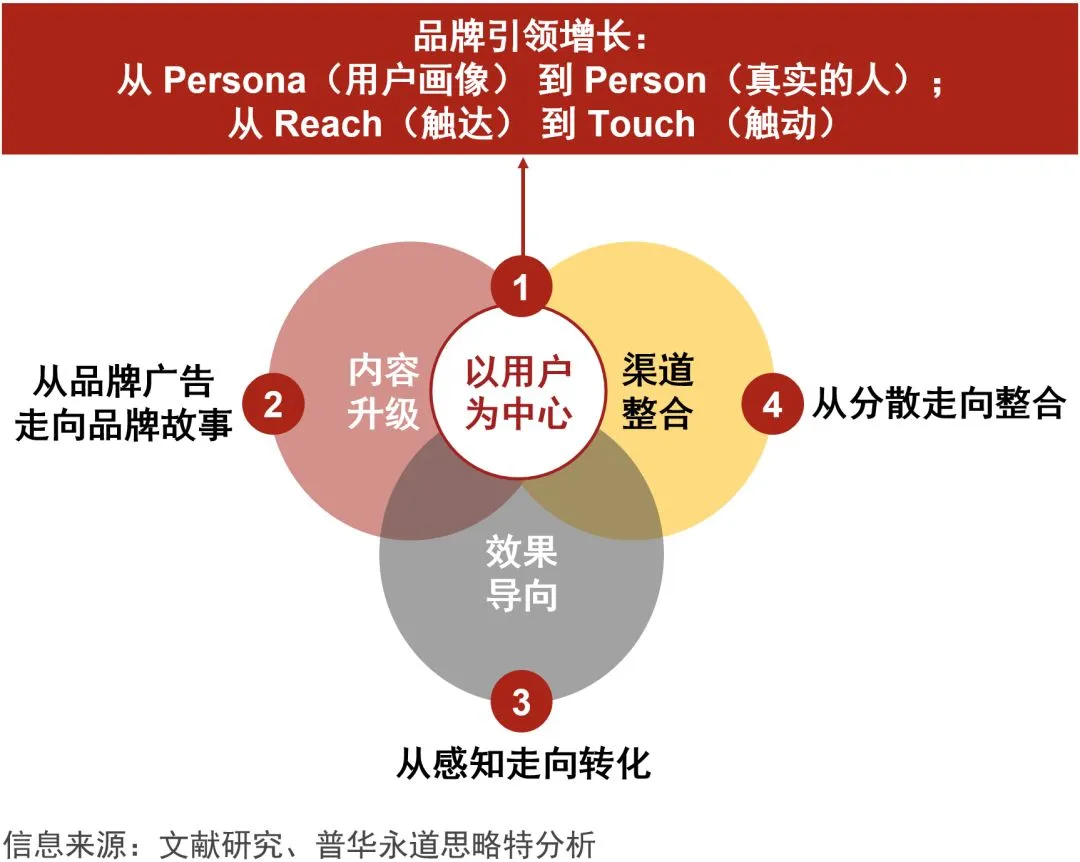 品牌引领增长：
从 Persona（用户画像） 到 Person（真实的人）；
从 Reach（触达） 到 Touch （触动）

1

以用户为中心

内容升级

渠道整合

效果导向

2 从品牌广告走向品牌故事

4 从分散走向整合

3 从感知走向转化

信息来源：文献研究、普华永道思略特分析